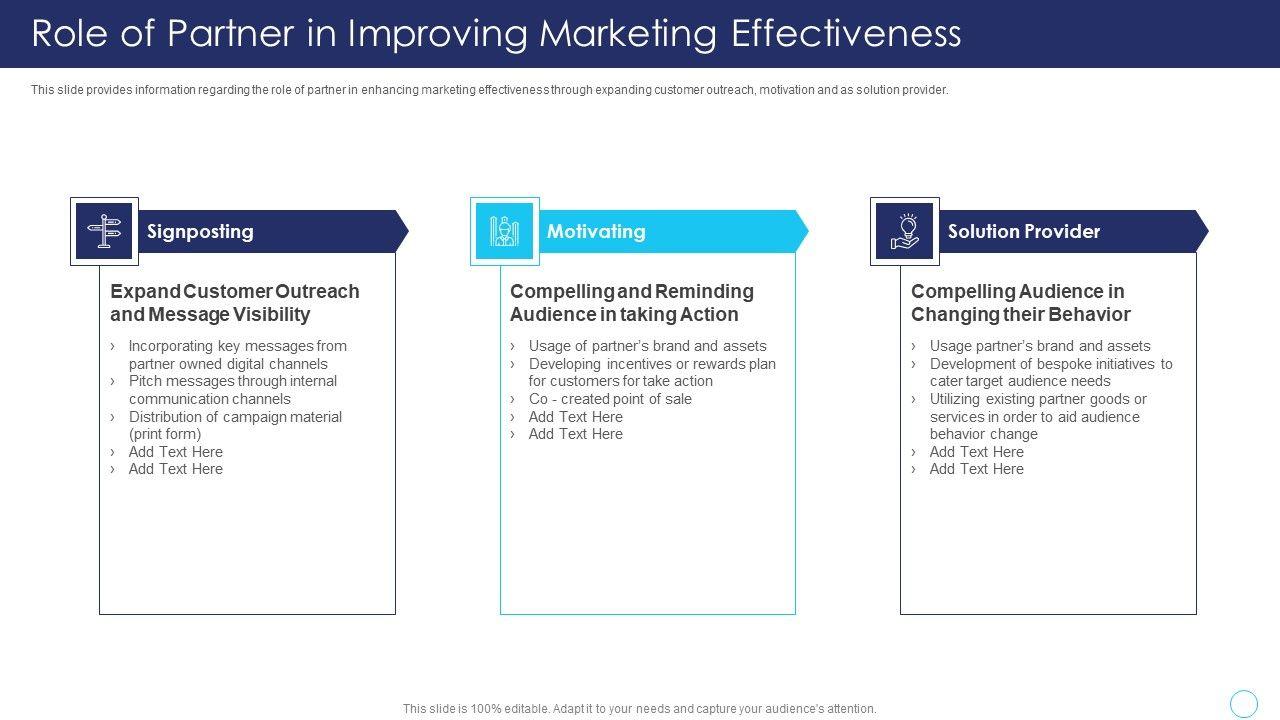 Role of Partner in Improving Marketing Effectiveness

This slide provides information regarding the role of partner in enhancing marketing effectiveness through expanding customer outreach, motivation and as solution provider.

Signposting

Expand Customer Outreach and Message Visibility

› Incorporating key messages from partner owned digital channels
› Pitch messages through internal communication channels
› Distribution of campaign material (print form)
› Add Text Here
› Add Text Here

Motivating

Compelling and Reminding Audience in taking Action

› Usage of partner's brand and assets
› Developing incentives or rewards plan for customers for take action
› Co - created point of sale
› Add Text Here
› Add Text Here

Solution Provider

Compelling Audience in Changing their Behavior

› Usage partner's brand and assets
› Development of bespoke initiatives to cater target audience needs
› Utilizing existing partner goods or services in order to aid audience behavior change
› Add Text Here
› Add Text Here

This slide is 100% editable. Adapt it to your needs and capture your audience's attention.